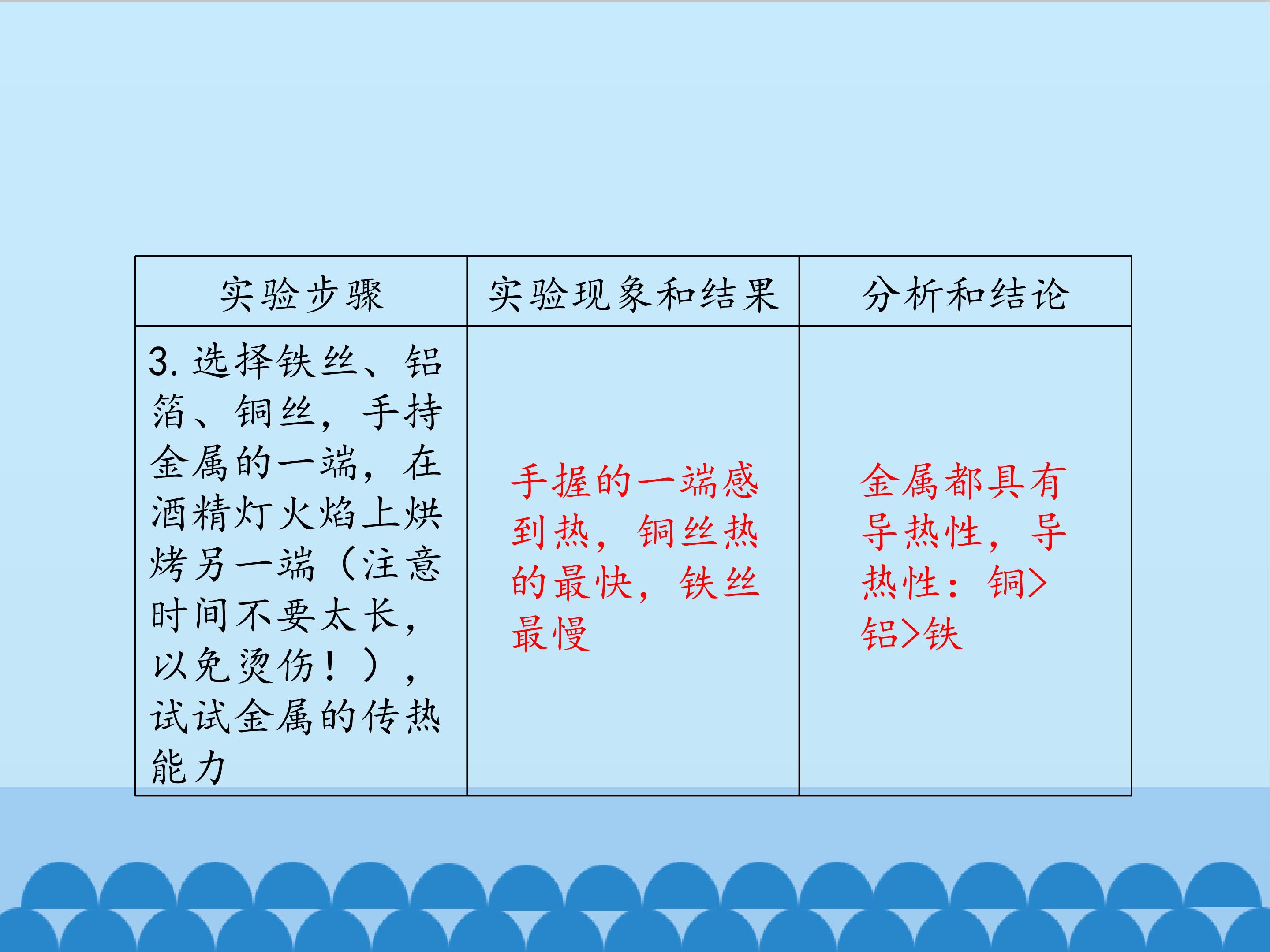 | 实验步骤 | 实验现象和结果 | 分析和结论 |
|---|---|---|
| 3.选择铁丝、铝箔、铜丝，手持金属的一端，在酒精灯火焰上烘烤另一端（注意时间不要太长，以免烫伤！），试试金属的传热能力 | 手握的一端感到热，铜丝热的最快，铁丝最慢 | 金属都具有导热性，导热性：铜>铝>铁 |